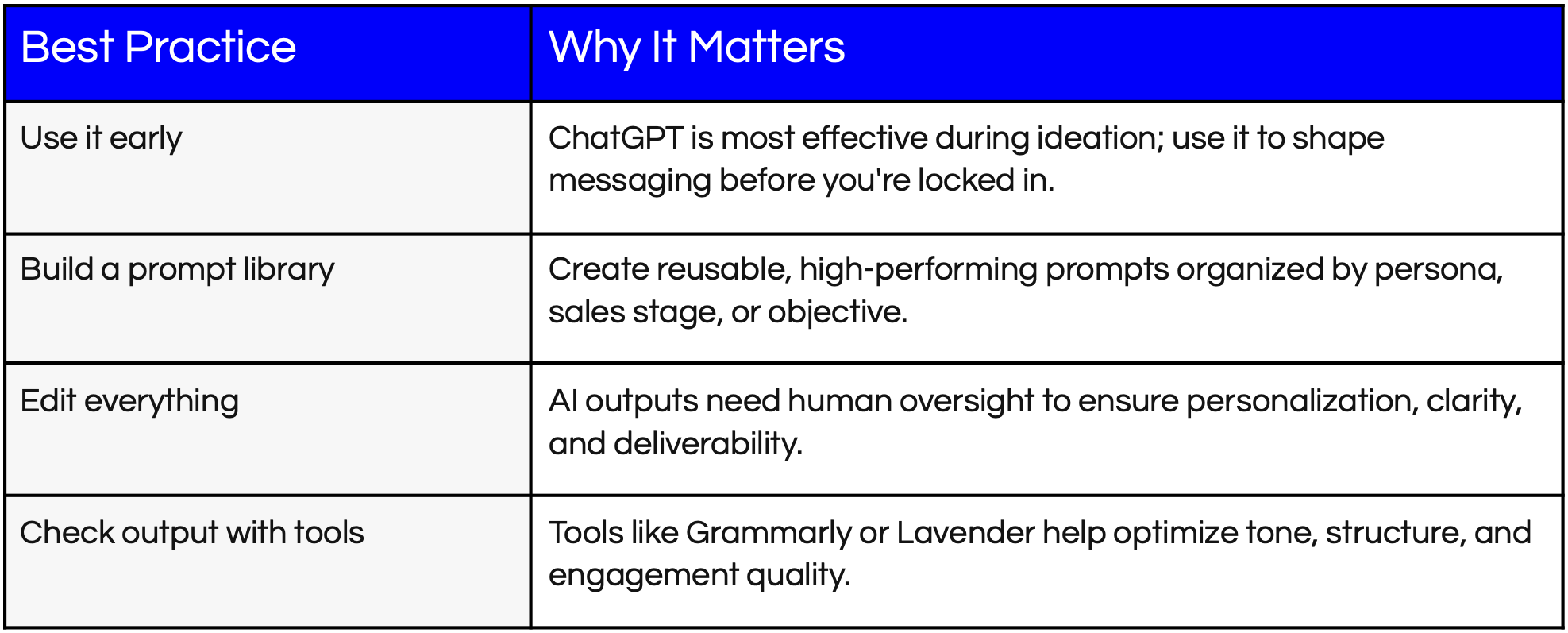 | Best Practice | Why It Matters |
|---|---|
| Use it early | ChatGPT is most effective during ideation; use it to shape messaging before you're locked in. |
| Build a prompt library | Create reusable, high-performing prompts organized by persona, sales stage, or objective. |
| Edit everything | AI outputs need human oversight to ensure personalization, clarity, and deliverability. |
| Check output with tools | Tools like Grammarly or Lavender help optimize tone, structure, and engagement quality. |